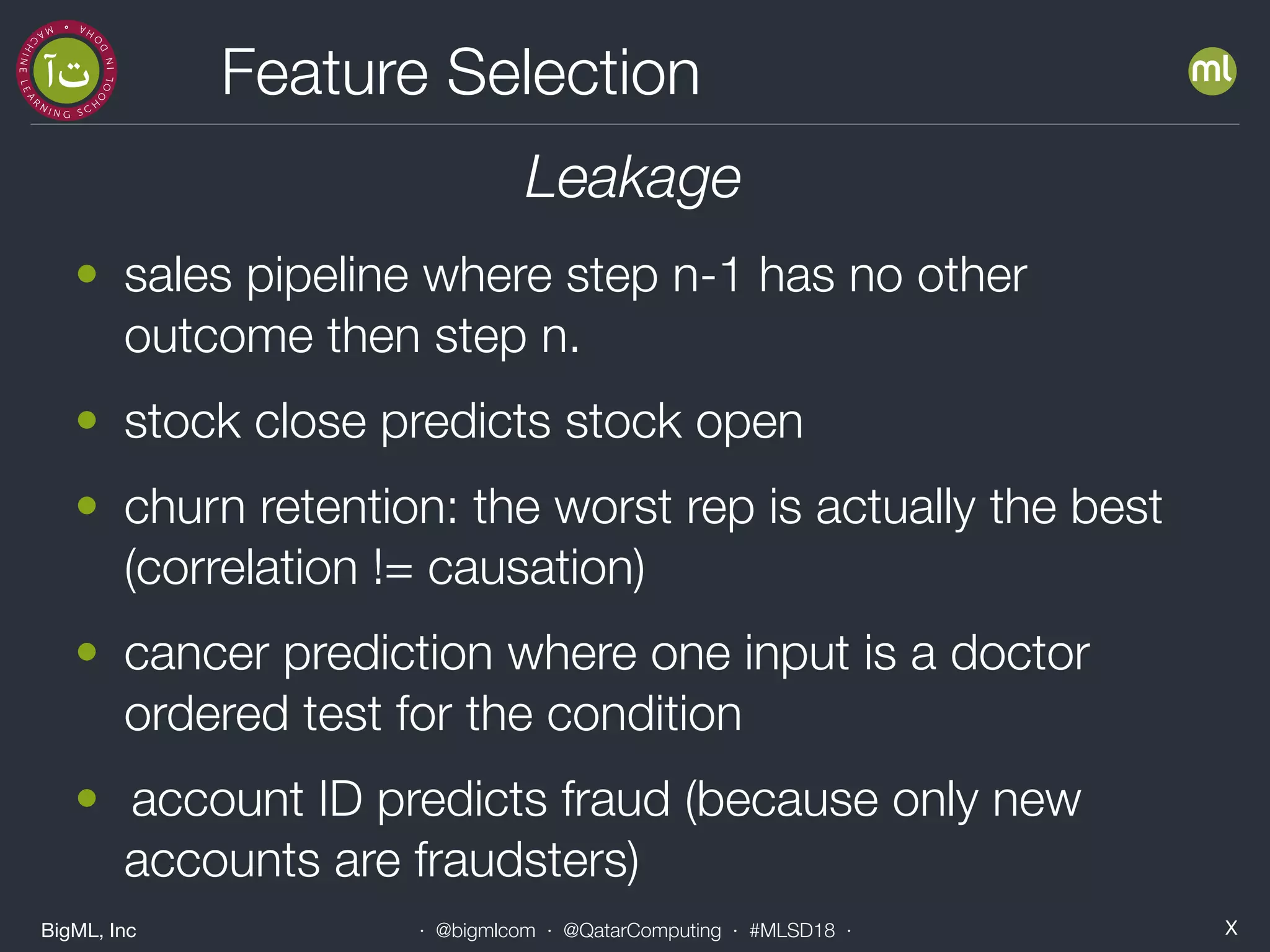 MACHINE LEARNING SCHOOL IN DOHA
آت

Feature Selection

ml

Leakage

• sales pipeline where step n-1 has no other outcome then step n.

• stock close predicts stock open

• churn retention: the worst rep is actually the best (correlation != causation)

• cancer prediction where one input is a doctor ordered test for the condition

• account ID predicts fraud (because only new accounts are fraudsters)

BigML, Inc · @bigmlcom · @QatarComputing · #MLSD18 · X